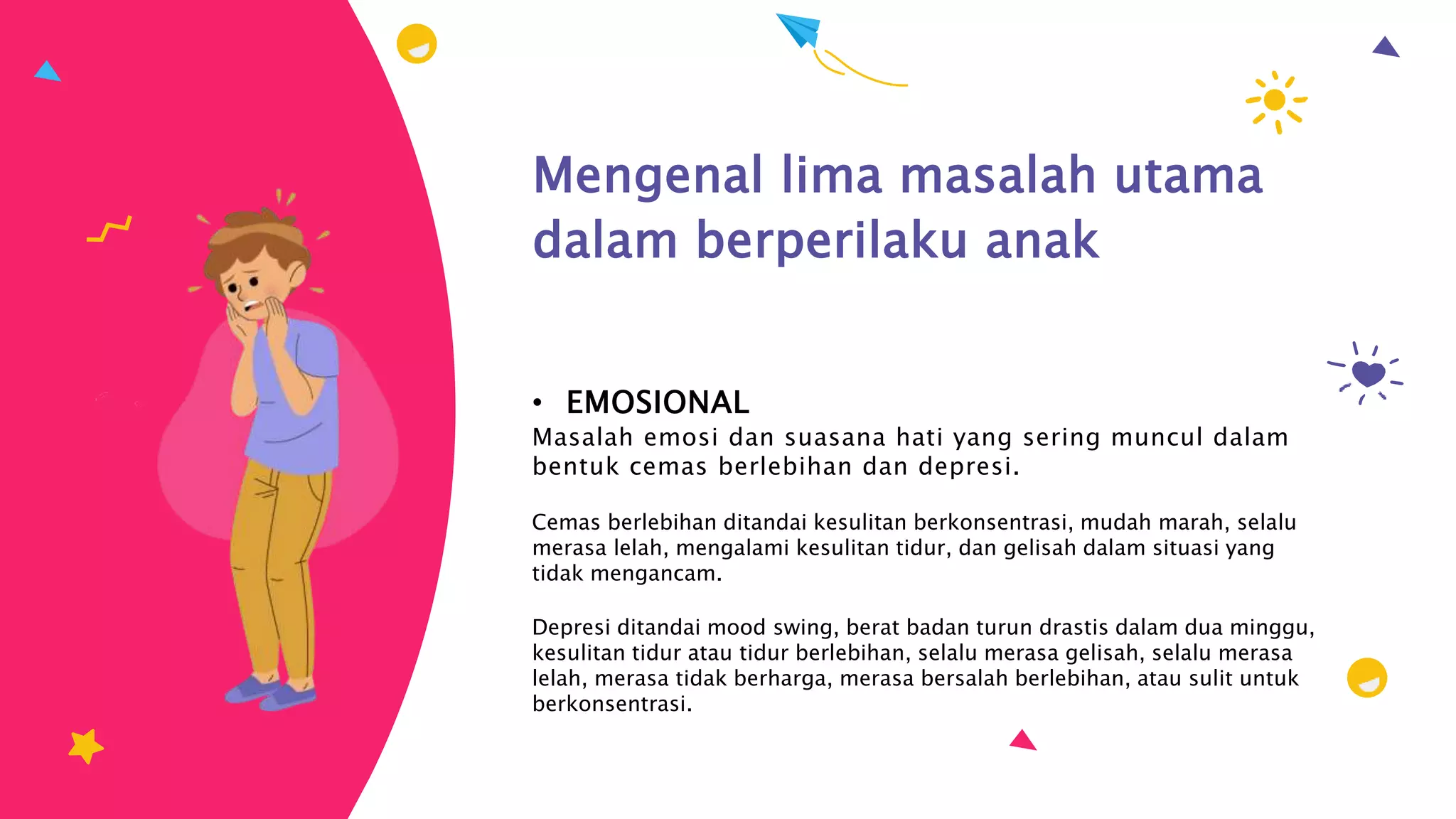 Mengenal lima masalah utama dalam berperilaku anak

• EMOSIONAL
Masalah emosi dan suasana hati yang sering muncul dalam bentuk cemas berlebihan dan depresi.

Cemas berlebihan ditandai kesulitan berkonsentrasi, mudah marah, selalu merasa lelah, mengalami kesulitan tidur, dan gelisah dalam situasi yang tidak mengancam.

Depresi ditandai mood swing, berat badan turun drastis dalam dua minggu, kesulitan tidur atau tidur berlebihan, selalu merasa gelisah, selalu merasa lelah, merasa tidak berharga, merasa bersalah berlebihan, atau sulit untuk berkonsentrasi.